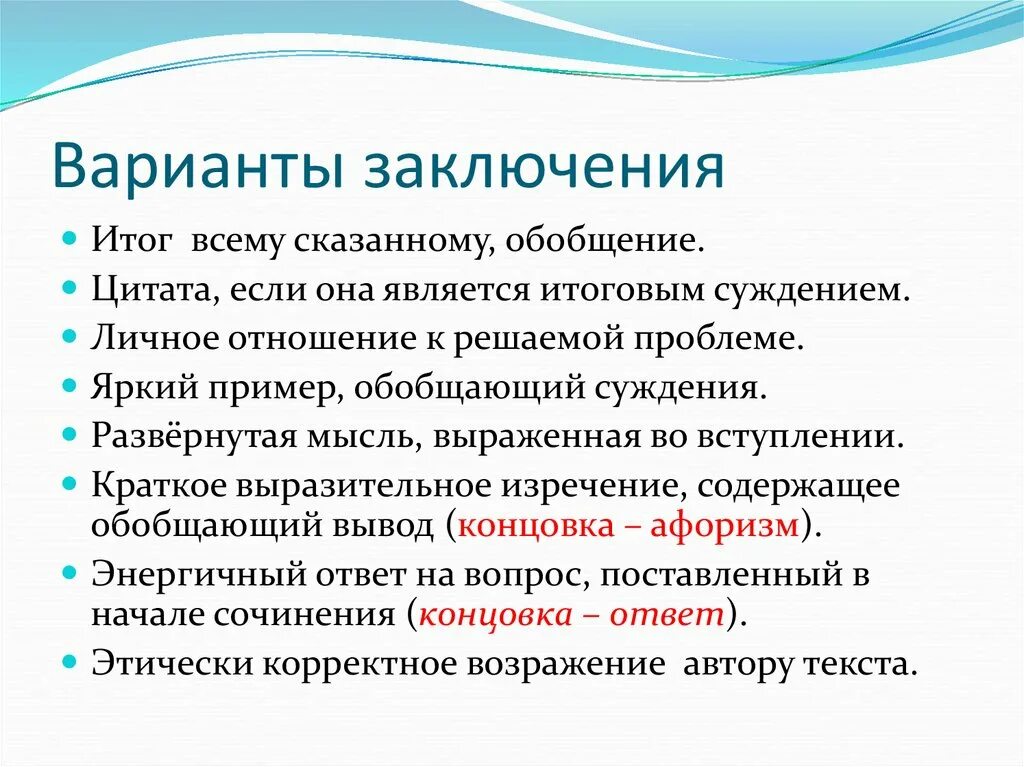 Варианты заключения

- Итог всему сказанному, обобщение.
- Цитата, если она является итоговым суждением.
- Личное отношение к решаемой проблеме.
- Яркий пример, обобщающий суждения.
- Развёрнутая мысль, выраженная во вступлении.
- Краткое выразительное изречение, содержащее обобщающий вывод (концовка – афоризм).
- Энергичный ответ на вопрос, поставленный в начале сочинения (концовка – ответ).
- Этически корректное возражение автору текста.